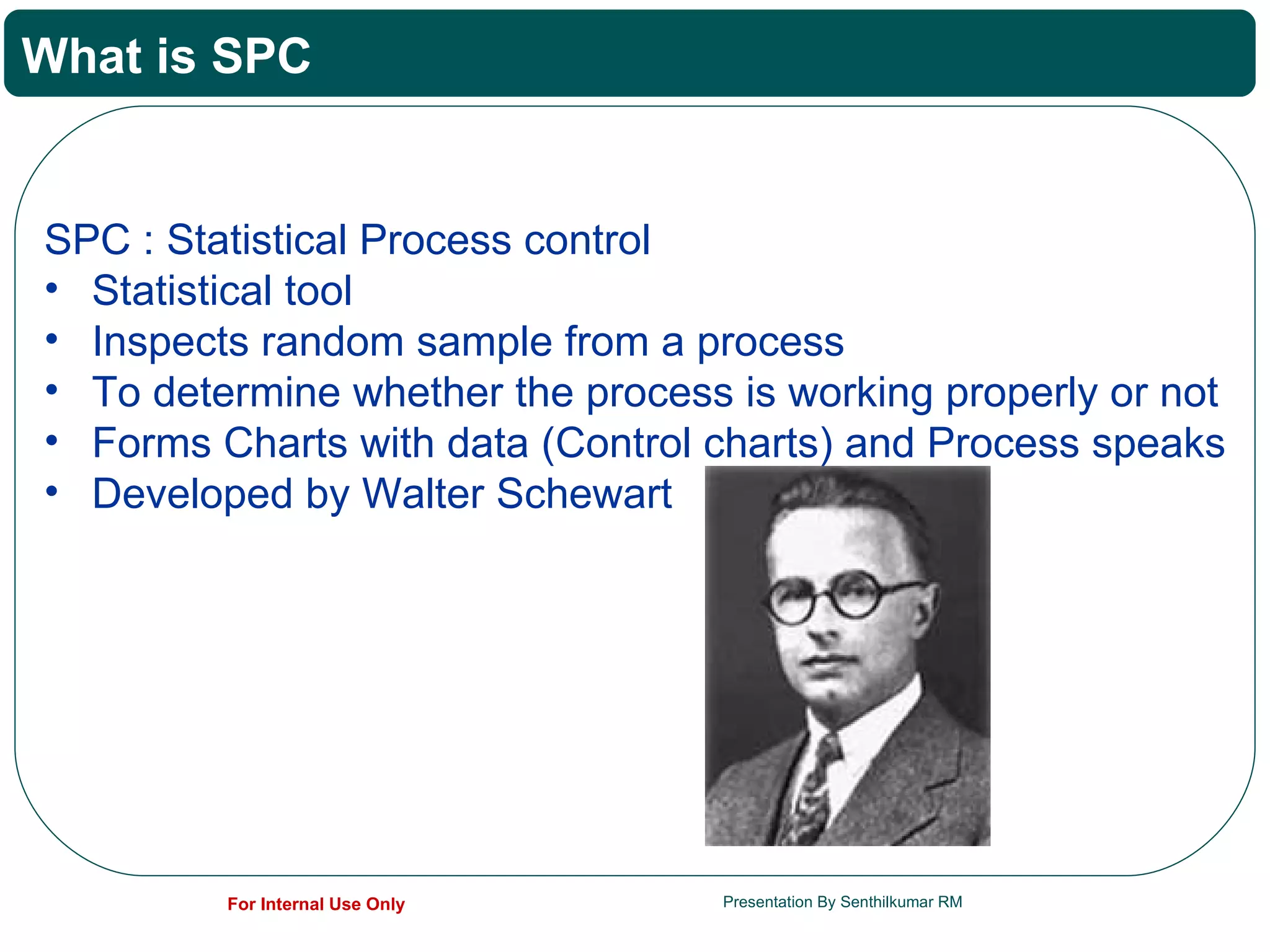 What is SPC

SPC : Statistical Process control
• Statistical tool
• Inspects random sample from a process
• To determine whether the process is working properly or not
• Forms Charts with data (Control charts) and Process speaks
• Developed by Walter Schewart

For Internal Use Only

Presentation By Senthilkumar RM